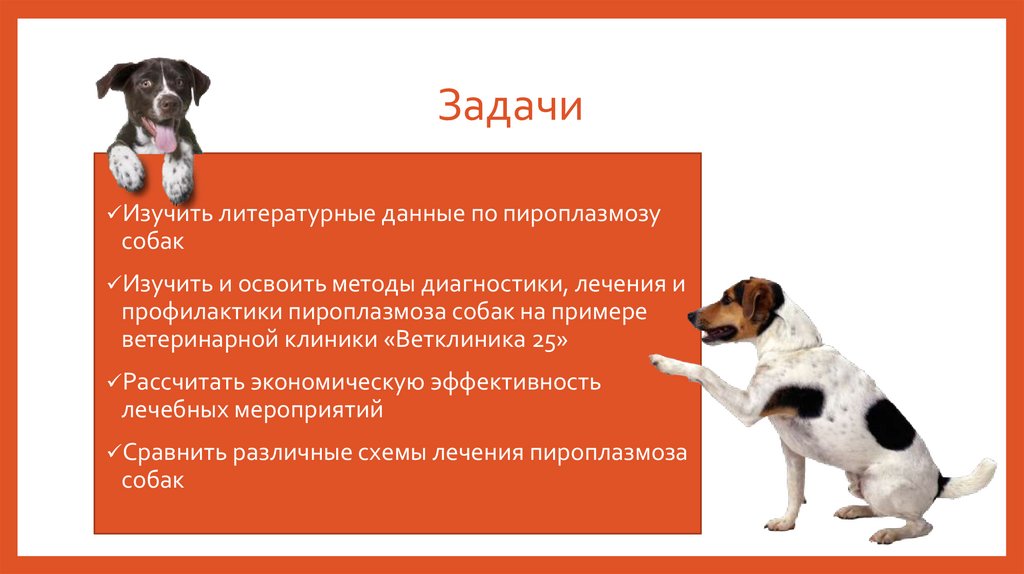 Задачи

✓Изучить литературные данные по пироплазмозу собак

✓Изучить и освоить методы диагностики, лечения и профилактики пироплазмоза собак на примере ветеринарной клиники «Ветклиника 25»

✓Рассчитать экономическую эффективность лечебных мероприятий

✓Сравнить различные схемы лечения пироплазмоза собак